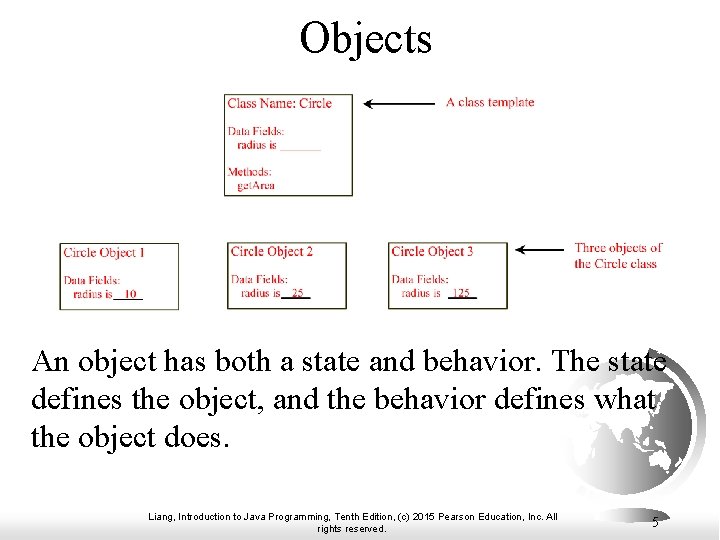 Objects

Class Name: Circle

Data Fields:
radius is _______

Methods:
getArea

A class template

Circle Object 1

Data Fields:
radius is 10

Circle Object 2

Data Fields:
radius is 25

Circle Object 3

Data Fields:
radius is 125

Three objects of the Circle class

An object has both a state and behavior. The state defines the object, and the behavior defines what the object does.

Liang, Introduction to Java Programming, Tenth Edition, (c) 2015 Pearson Education, Inc. All rights reserved.

5